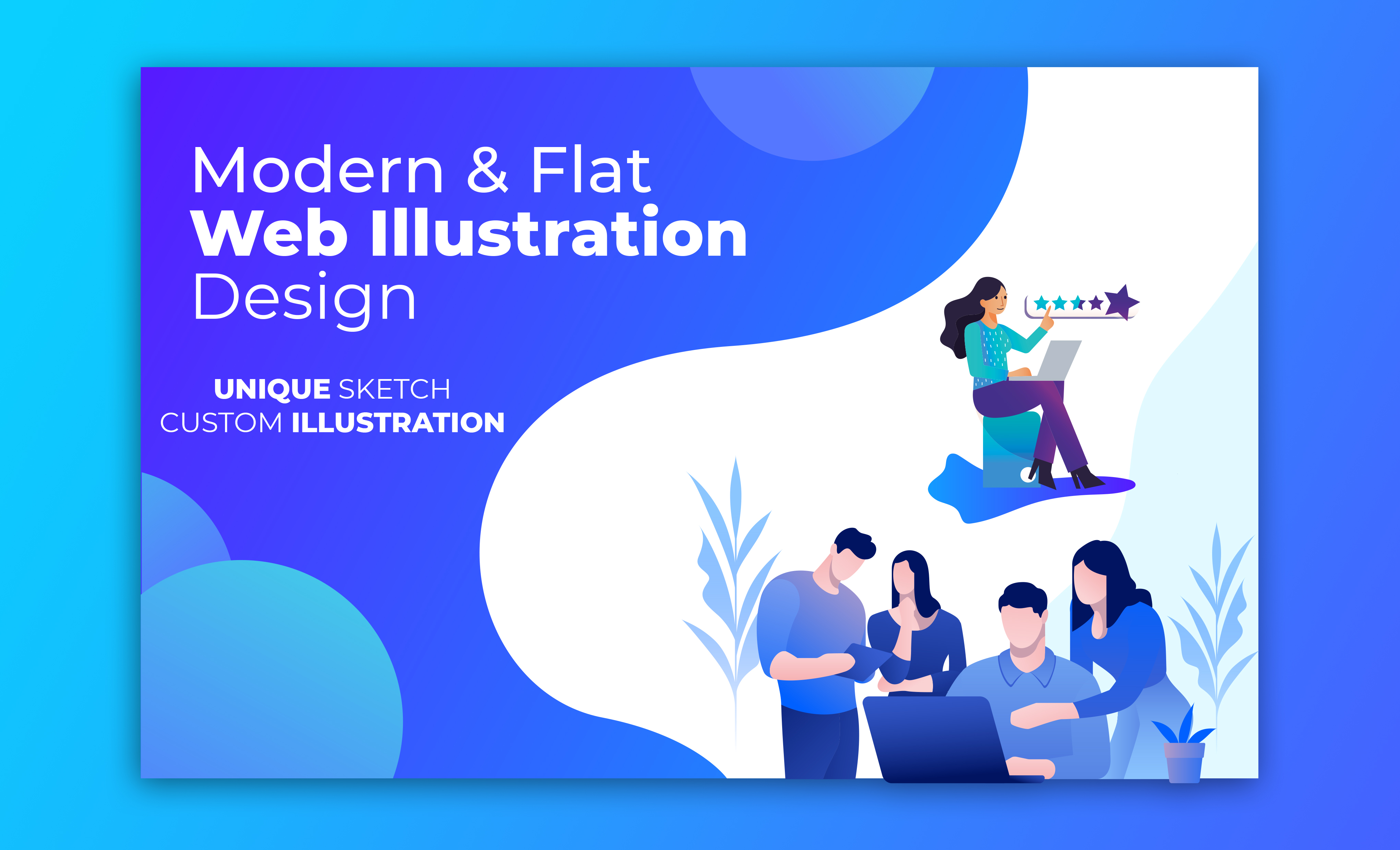 Modern & Flat
Web Illustration
Design

UNIQUE SKETCH
CUSTOM ILLUSTRATION